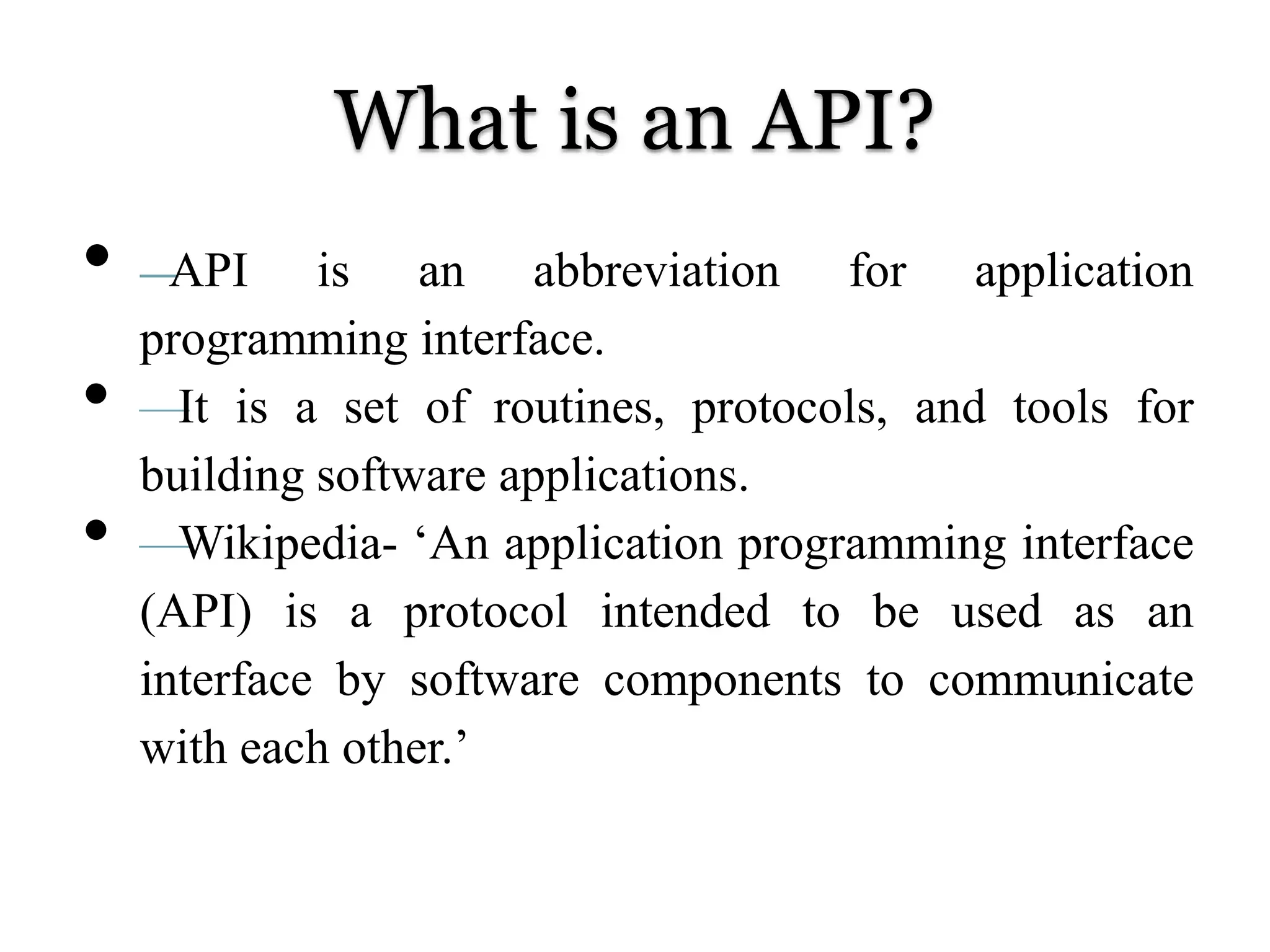 What is an API?

• API is an abbreviation for application programming interface.
• It is a set of routines, protocols, and tools for building software applications.
• Wikipedia- ‘An application programming interface (API) is a protocol intended to be used as an interface by software components to communicate with each other.’